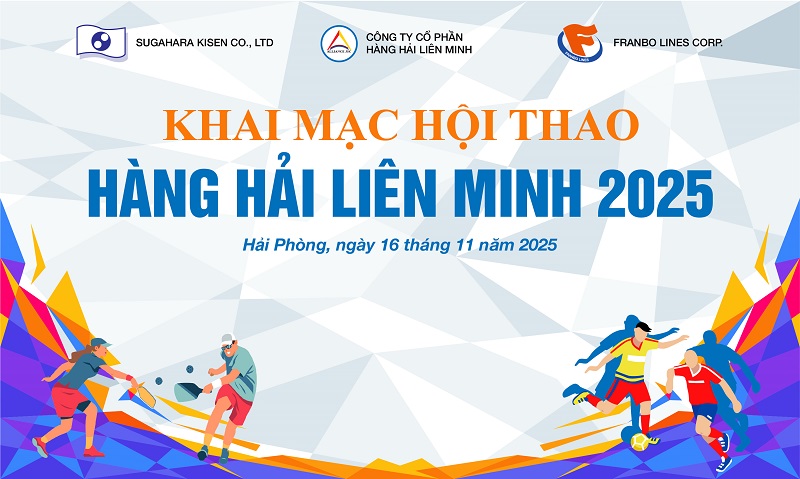 SUGAHARA KISEN CO., LTD

CÔNG TY CỔ PHẦN
HÀNG HẢI LIÊN MINH

FRANBO LINES CORP.

KHAI MẠC HỘI THAO
HÀNG HẢI LIÊN MINH 2025

Hải Phòng, ngày 16 tháng 11 năm 2025